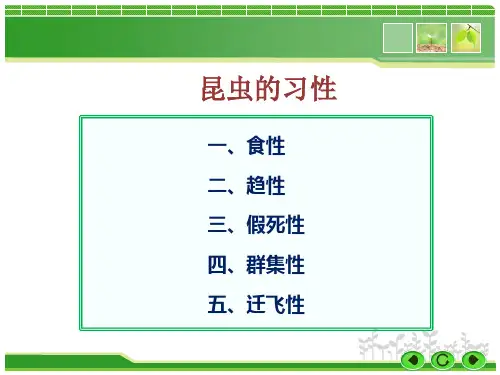 昆虫的习性

一、食性

二、趋性

三、假死性

四、群集性

五、迁飞性